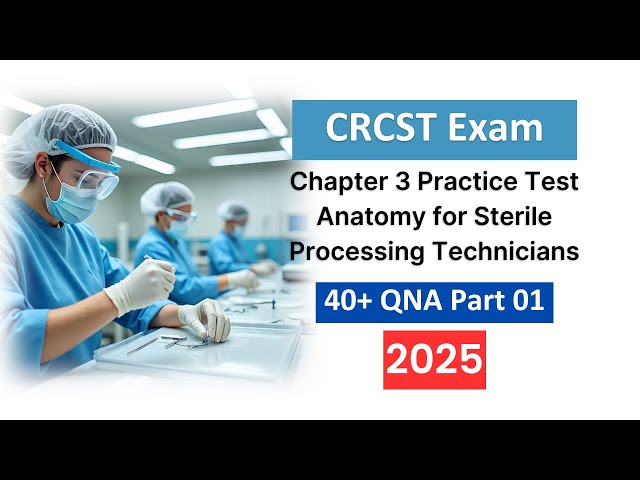 CRCST Exam

Chapter 3 Practice Test
Anatomy for Sterile
Processing Technicians

40+ QNA Part 01

2025